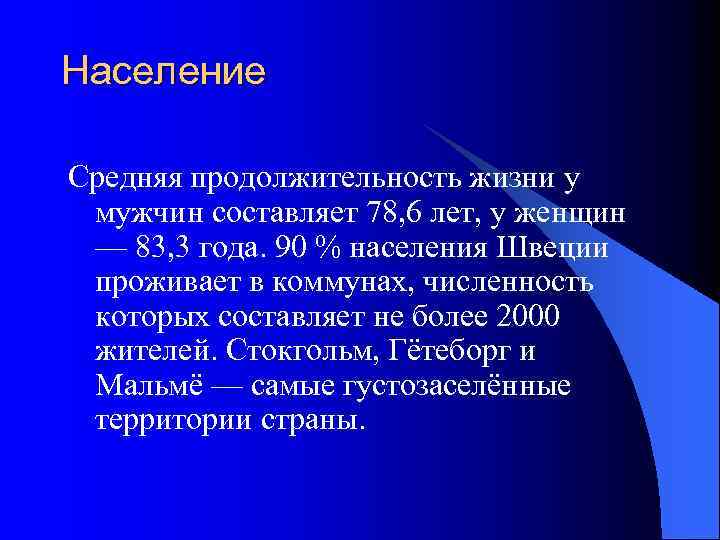 Население

Средняя продолжительность жизни у мужчин составляет 78,6 лет, у женщин — 83,3 года. 90 % населения Швеции проживает в коммунах, численность которых составляет не более 2000 жителей. Стокгольм, Гётеборг и Мальмё — самые густозаселённые территории страны.